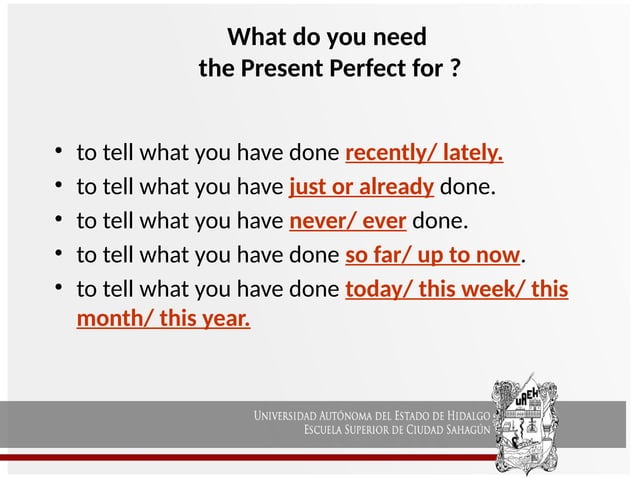 What do you need
the Present Perfect for ?

• to tell what you have done recently/ lately.
• to tell what you have just or already done.
• to tell what you have never/ ever done.
• to tell what you have done so far/ up to now.
• to tell what you have done today/ this week/ this month/ this year.

UNIVERSIDAD AUTÓNOMA DEL ESTADO DE HIDALGO
ESCUELA SUPERIOR DE CIUDAD SAHAGÚN

UAEH